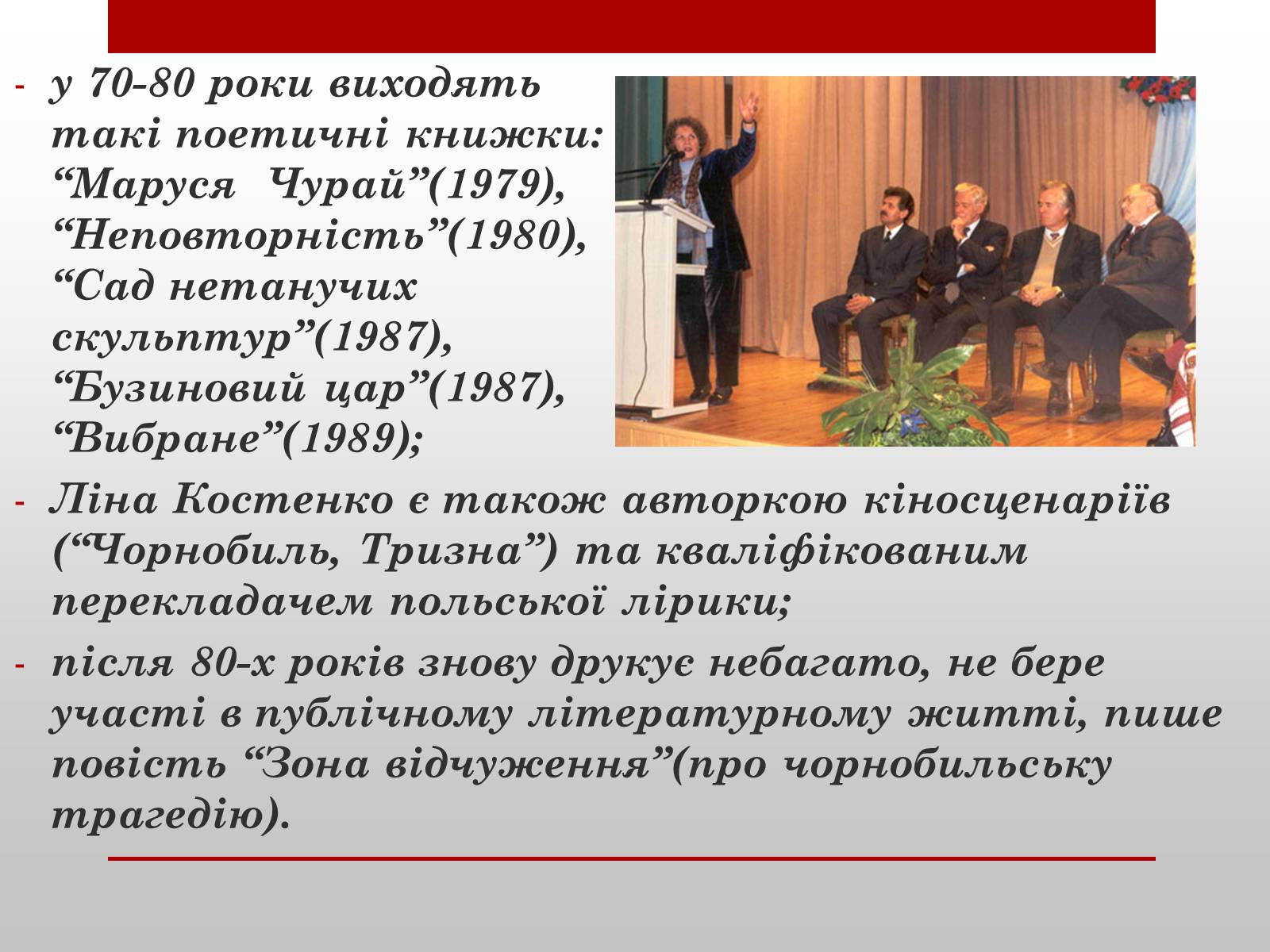 - у 70-80 роки виходять такі поетичні книжки: “Маруся  Чурай”(1979), “Неповторність”(1980), “Сад нетанучих скульптур”(1987), “Бузиновий цар”(1987), “Вибране”(1989);

- Ліна Костенко є також авторкою кіносценаріїв (“Чорнобиль, Тризна”) та кваліфікованим перекладачем польської лірики;

- після 80-х років знову друкує небагато, не бере участі в публічному літературному житті, пише повість “Зона відчуження”(про чорнобильську трагедію).